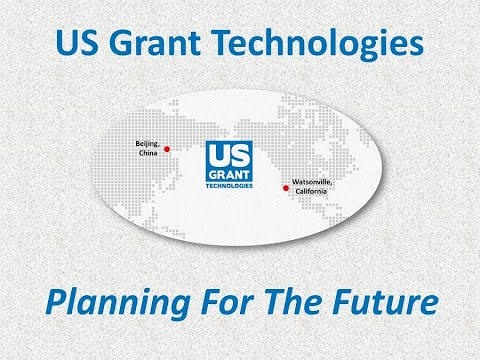 US Grant Technologies

Beijing, China

US GRANT TECHNOLOGIES

Watsonville, California

Planning For The Future